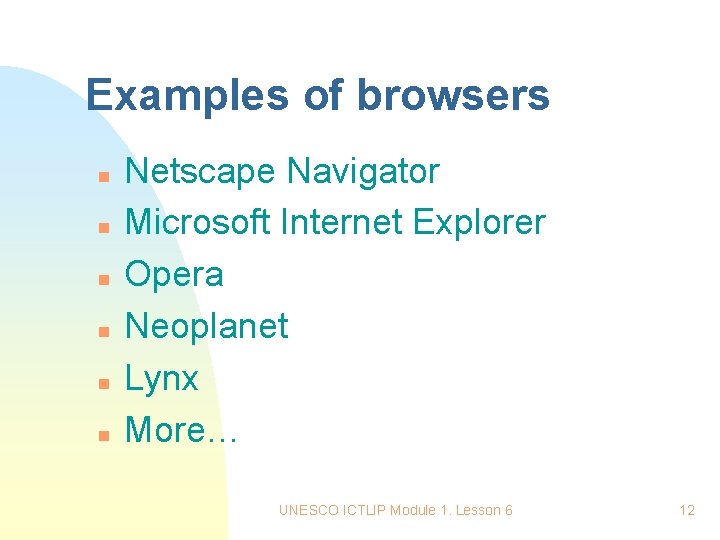 Examples of browsers

- Netscape Navigator
- Microsoft Internet Explorer
- Opera
- Neoplanet
- Lynx
- More…

UNESCO ICTLIP Module 1. Lesson 6

12